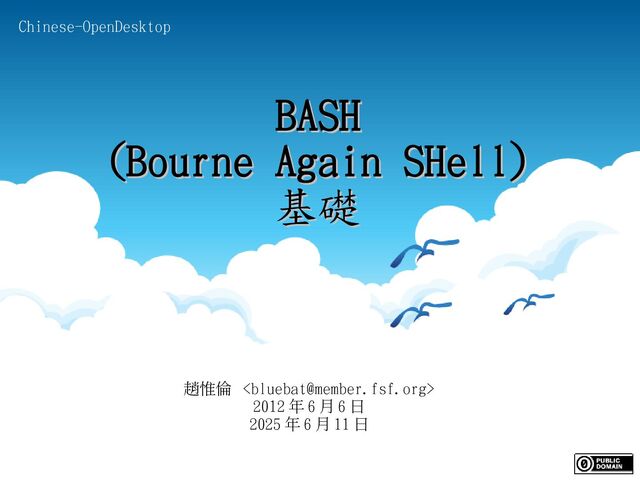 Chinese-OpenDesktop

BASH
(Bourne Again SHell)
基礎

趙惟倫 <bluebat@member.fsf.org>
2012 年 6 月 6 日
2025 年 6 月 11 日

PUBLIC DOMAIN